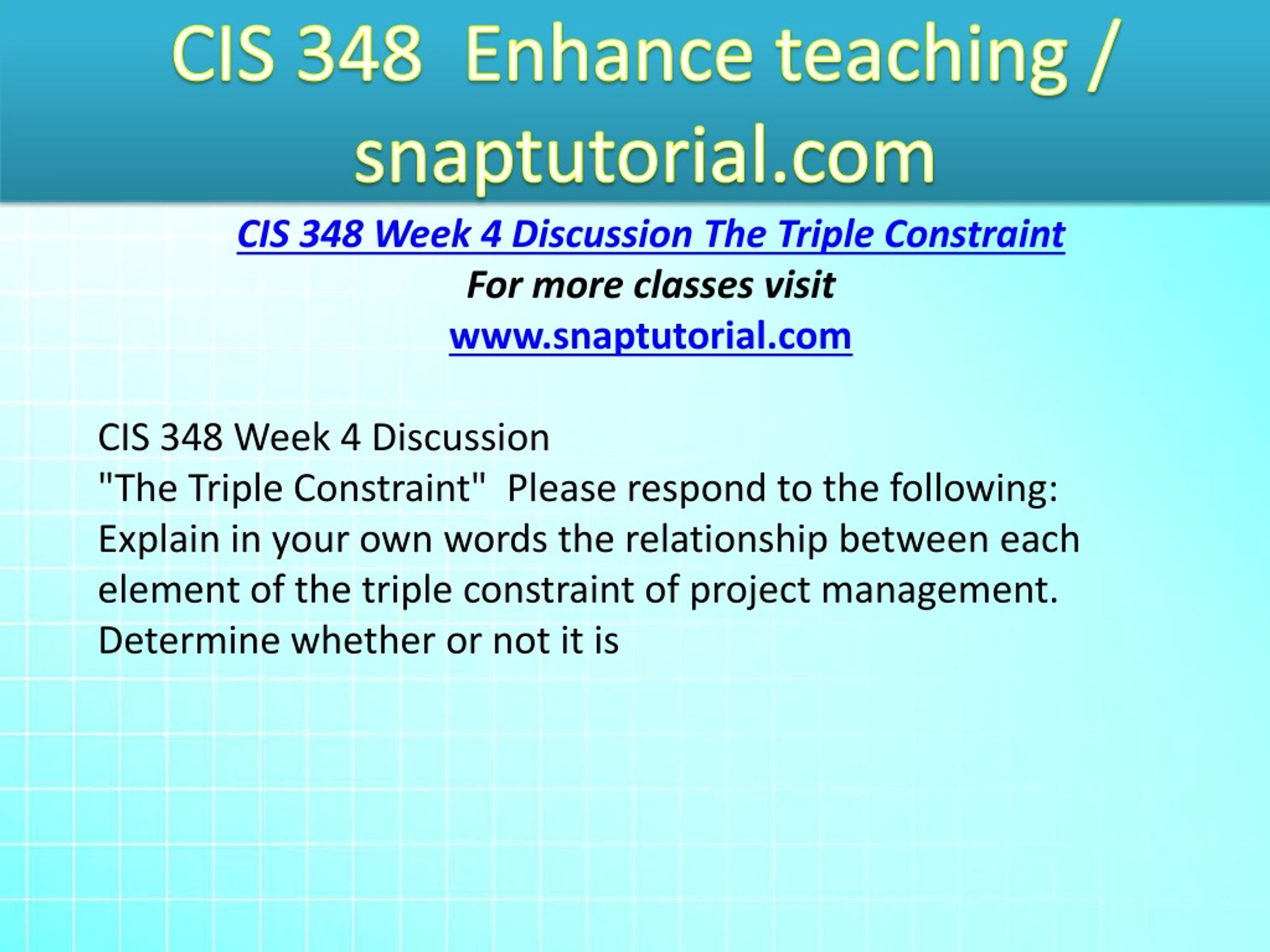 CIS 348 Enhance teaching / snaptutorial.com

CIS 348 Week 4 Discussion The Triple Constraint

For more classes visit

www.snaptutorial.com

CIS 348 Week 4 Discussion
"The Triple Constraint" Please respond to the following: Explain in your own words the relationship between each element of the triple constraint of project management. Determine whether or not it is